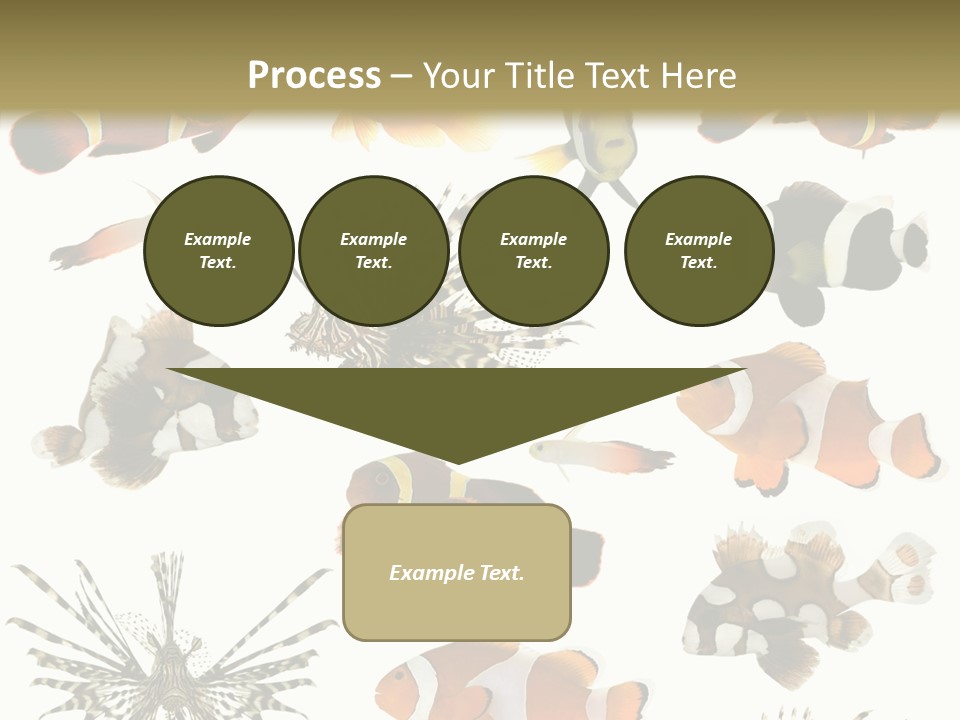 Process – Your Title Text Here

Example Text.

Example Text.

Example Text.

Example Text.

Example Text.